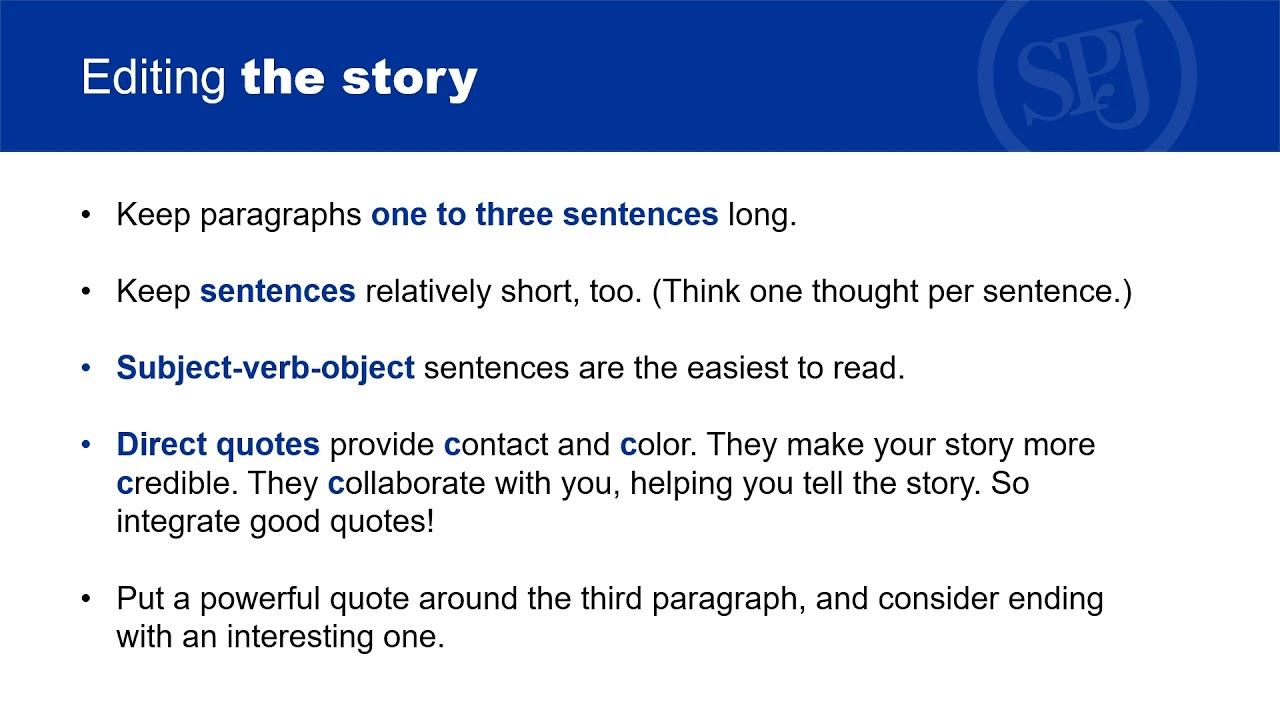 Editing the story

SPJ

• Keep paragraphs one to three sentences long.

• Keep sentences relatively short, too. (Think one thought per sentence.)

• Subject-verb-object sentences are the easiest to read.

• Direct quotes provide contact and color. They make your story more credible. They collaborate with you, helping you tell the story. So integrate good quotes!

• Put a powerful quote around the third paragraph, and consider ending with an interesting one.